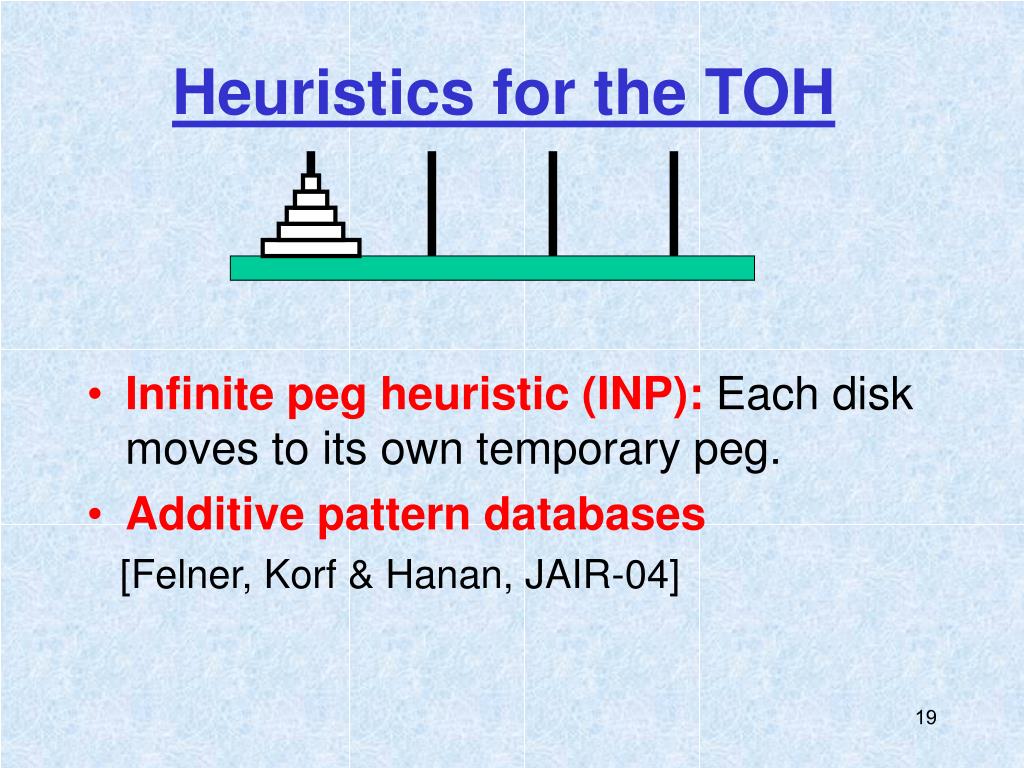 Heuristics for the TOH

• Infinite peg heuristic (INP): Each disk moves to its own temporary peg.
• Additive pattern databases
[Felner, Korf & Hanan, JAIR-04]

19